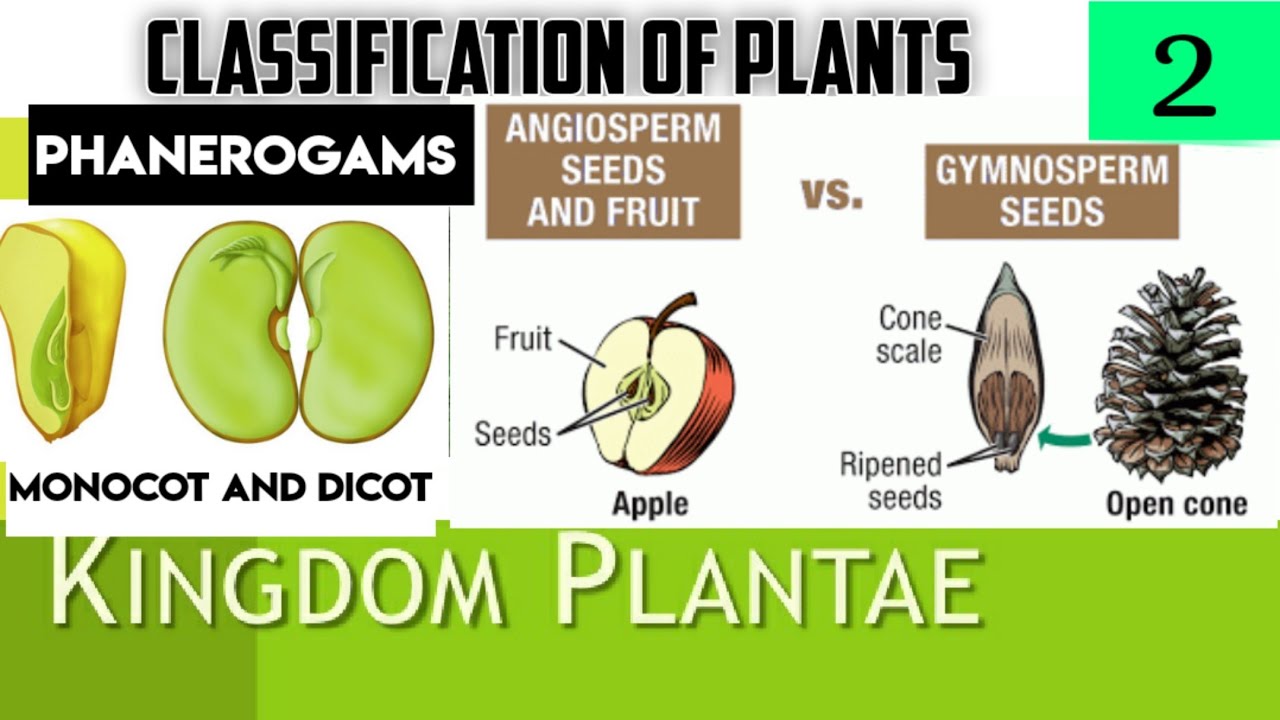 CLASSIFICATION OF PLANTS

2

PHANEROGAMS

MONOCOT AND DICOT

ANGIOSPERM SEEDS AND FRUIT

vs.

GYMNOSPERM SEEDS

Fruit

Seeds

Apple

Cone scale

Ripened seeds

Open cone

KINGDOM PLANTAE